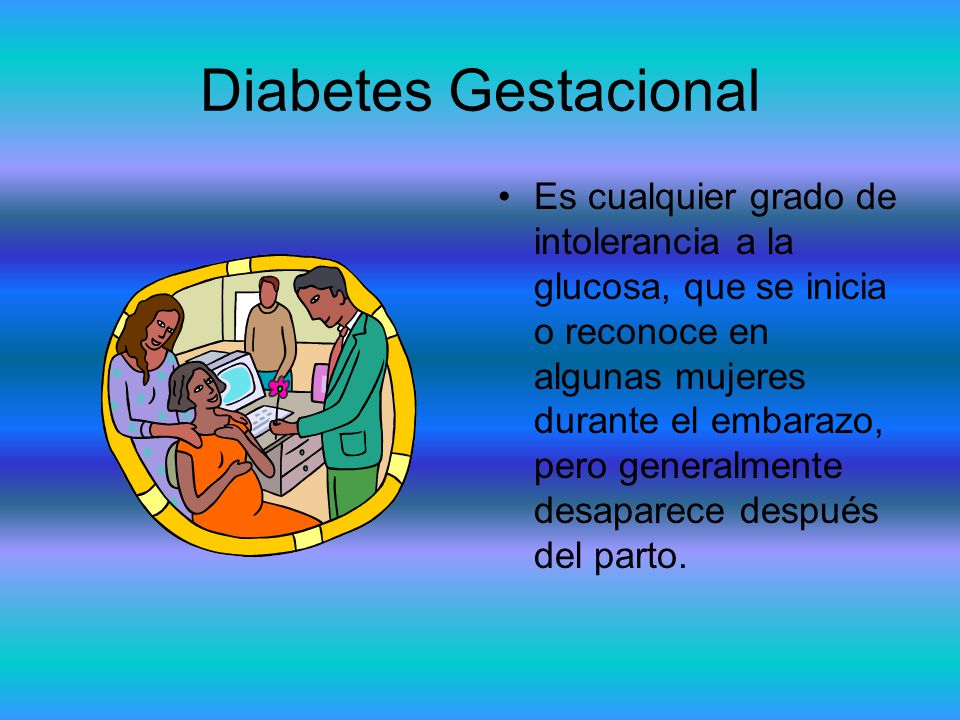 Diabetes Gestacional

• Es cualquier grado de intolerancia a la glucosa, que se inicia o reconoce en algunas mujeres durante el embarazo, pero generalmente desaparece después del parto.